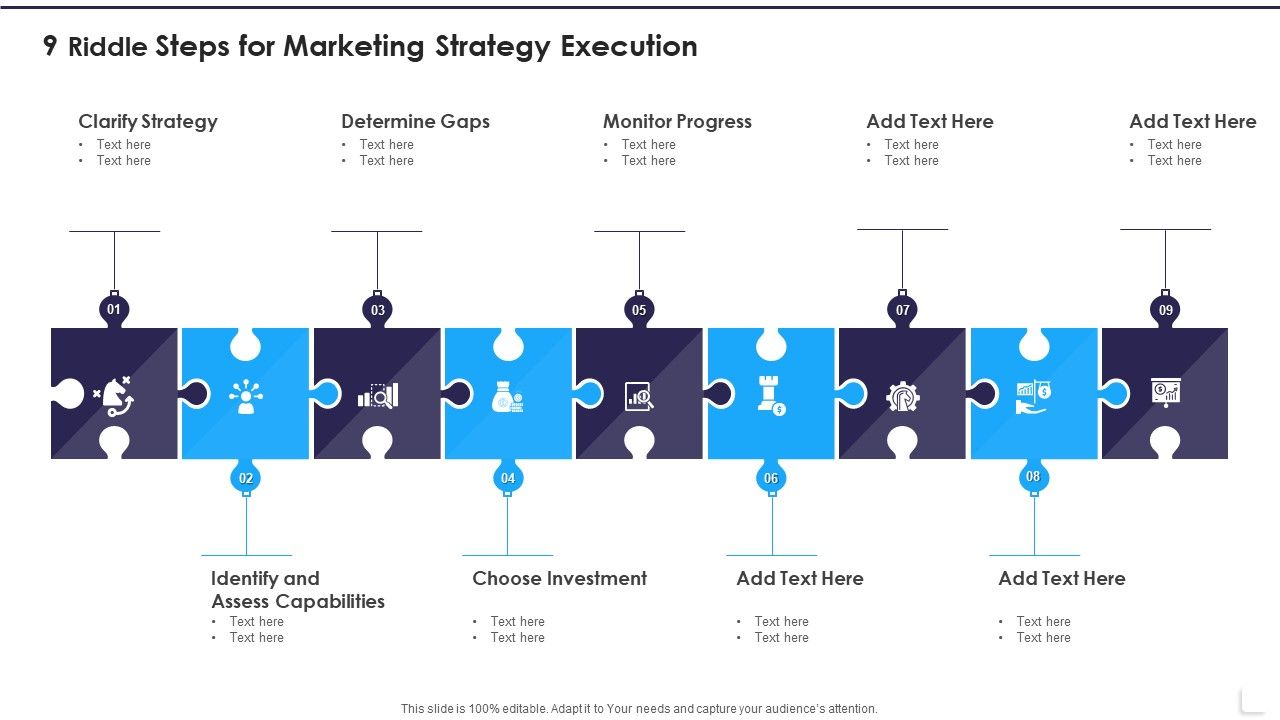 9 Riddle Steps for Marketing Strategy Execution

Clarify Strategy
• Text here
• Text here

Determine Gaps
• Text here
• Text here

Monitor Progress
• Text here
• Text here

Add Text Here
• Text here
• Text here

Add Text Here
• Text here
• Text here

01

03

05

07

09

02

04

06

08

Identify and Assess Capabilities
• Text here
• Text here

Choose Investment
• Text here
• Text here

Add Text Here
• Text here
• Text here

Add Text Here
• Text here
• Text here

This slide is 100% editable. Adapt it to Your needs and capture your audience's attention.